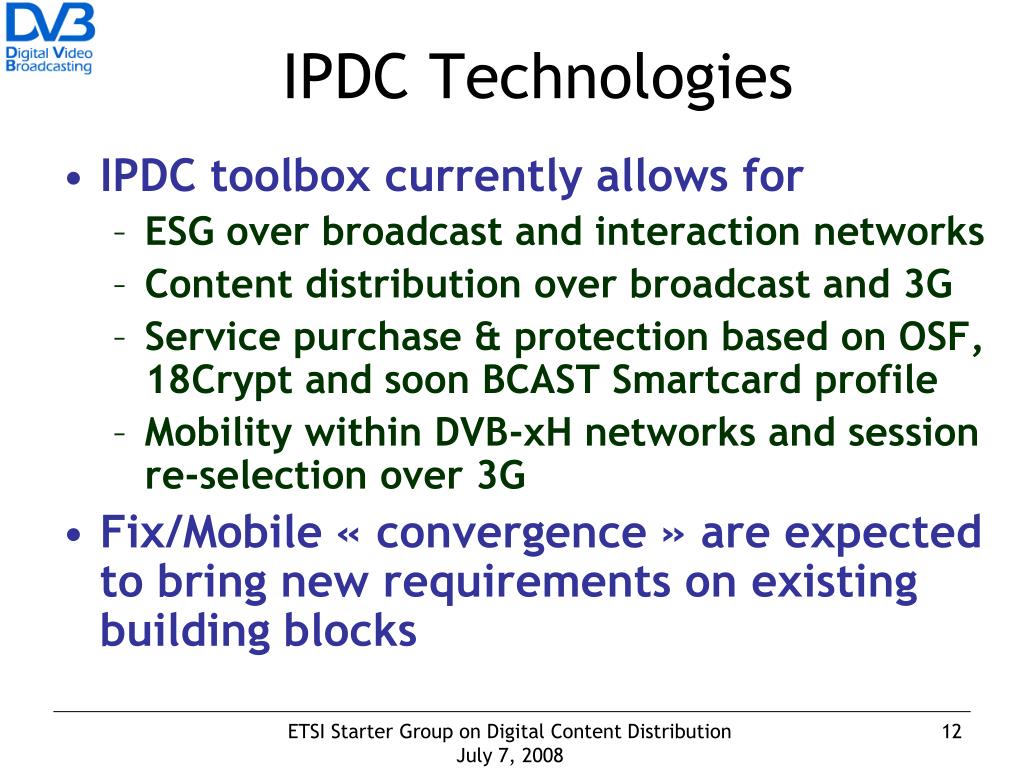 DVB
Digital Video Broadcasting

IPDC Technologies

• IPDC toolbox currently allows for
– ESG over broadcast and interaction networks
– Content distribution over broadcast and 3G
– Service purchase & protection based on OSF, 18Crypt and soon BCAST Smartcard profile
– Mobility within DVB-xH networks and session re-selection over 3G
• Fix/Mobile « convergence » are expected to bring new requirements on existing building blocks

ETSI Starter Group on Digital Content Distribution
July 7, 2008
12